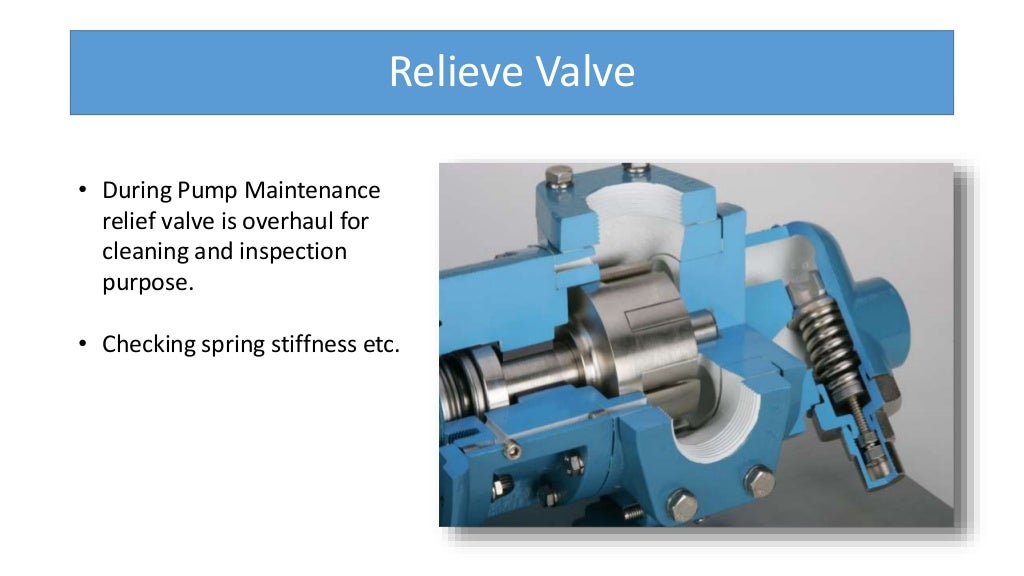 Relieve Valve

• During Pump Maintenance relief valve is overhaul for cleaning and inspection purpose.

• Checking spring stiffness etc.